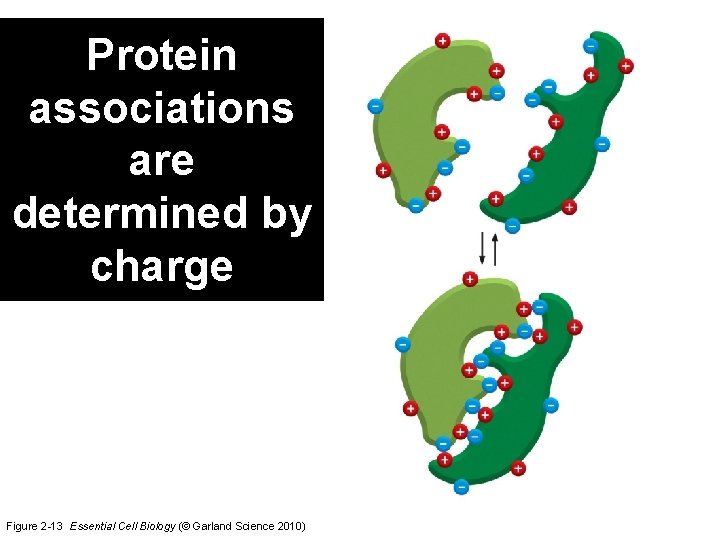 Protein associations are determined by charge

Figure 2-13 Essential Cell Biology (© Garland Science 2010)